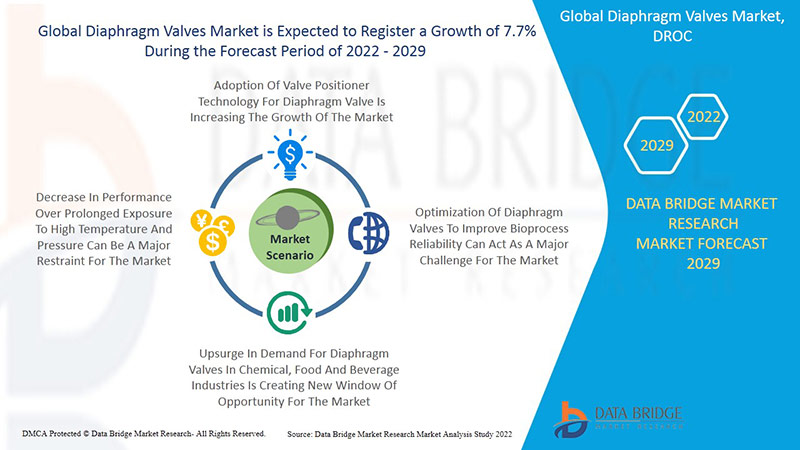 Global Diaphragm Valves Market is Expected to Register a Growth of 7.7% During the Forecast Period of 2022 - 2029

Adoption Of Valve Positioner Technology For Diaphragm Valve Is Increasing The Growth Of The Market

Decrease In Performance Over Prolonged Exposure To High Temperature And Pressure Can Be A Major Restraint For The Market

Market Scenario

Optimization Of Diaphragm Valves To Improve Bioprocess Reliability Can Act As A Major Challenge For The Market

Upsurge In Demand For Diaphragm Valves In Chemical, Food And Beverage Industries Is Creating New Window Of Opportunity For The Market

Global Diaphragm Valves Market, DROC

2022

2029

DATA BRIDGE MARKET RESEARCH MARKET FORECAST 2029

DATA BRIDGE MARKET RESEARCH

DMCA Protected © Data Bridge Market Research- All Rights Reserved.

Source: Data Bridge Market Research Market Analysis Study 2022